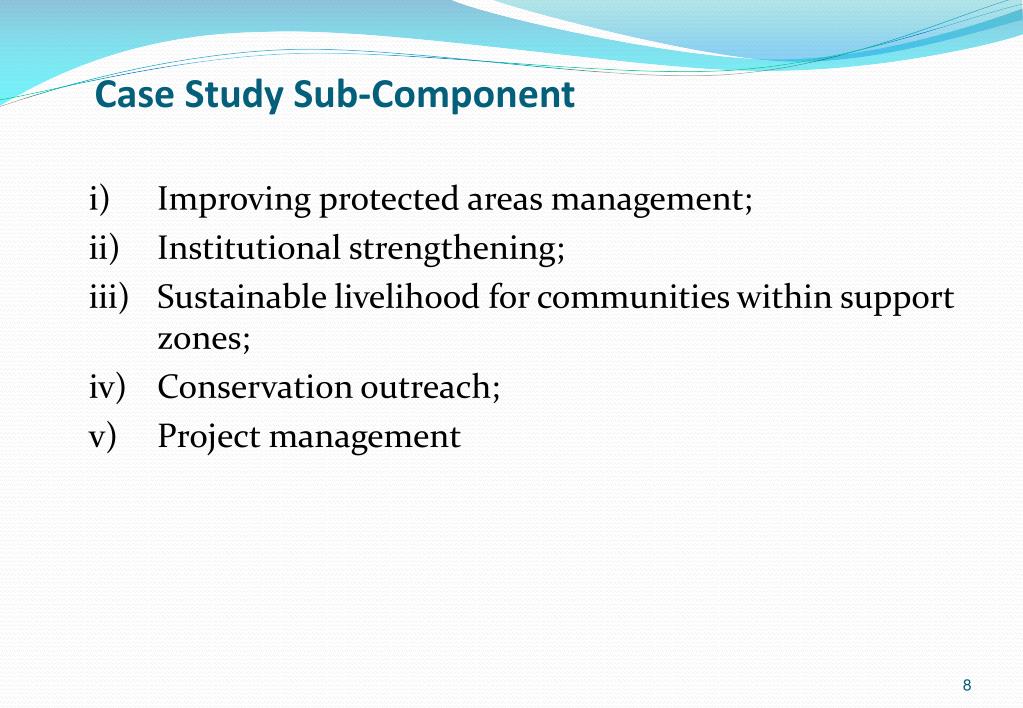 Case Study Sub-Component

i) Improving protected areas management;
ii) Institutional strengthening;
iii) Sustainable livelihood for communities within support zones;
iv) Conservation outreach;
v) Project management

8